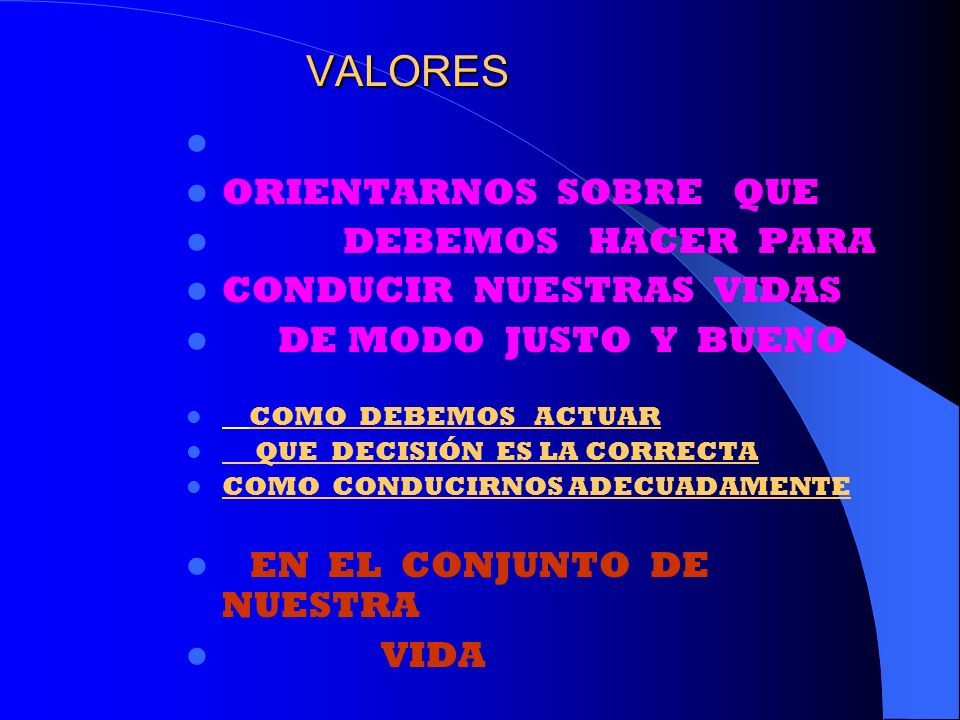 VALORES

ORIENTARNOS SOBRE QUE

DEBEMOS HACER PARA

CONDUCIR NUESTRAS VIDAS

DE MODO JUSTO Y BUENO

COMO DEBEMOS ACTUAR

QUE DECISIÓN ES LA CORRECTA

COMO CONDUCIRNOS ADECUADAMENTE

EN EL CONJUNTO DE NUESTRA

VIDA